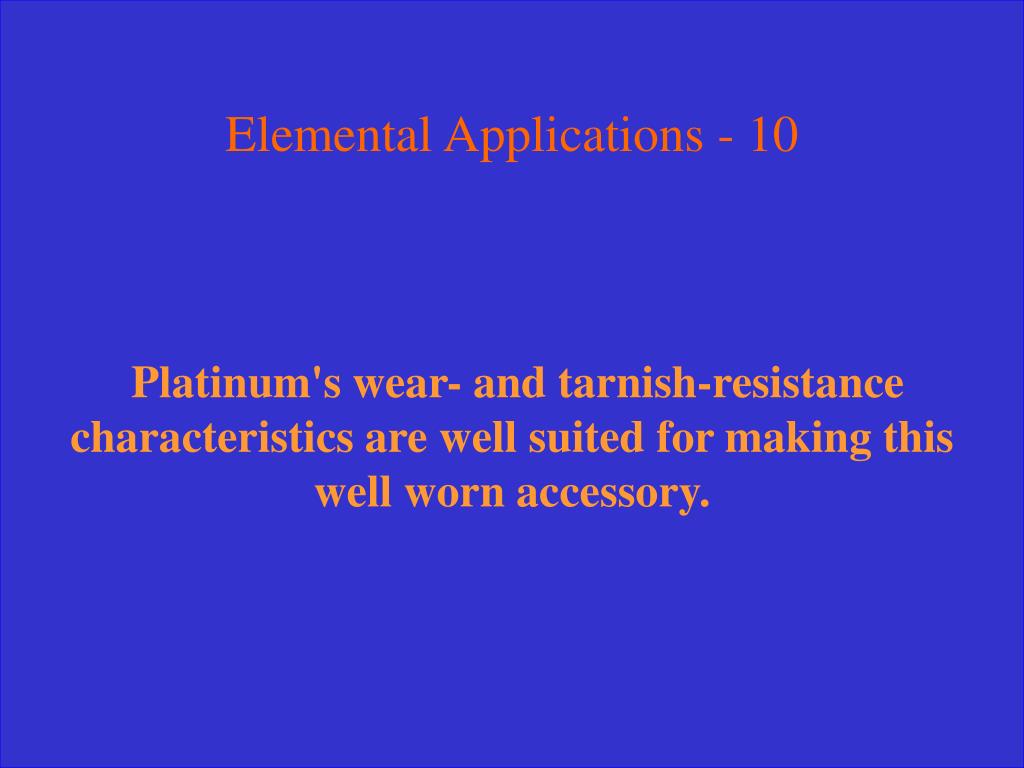 Elemental Applications - 10

Platinum's wear- and tarnish-resistance characteristics are well suited for making this well worn accessory.